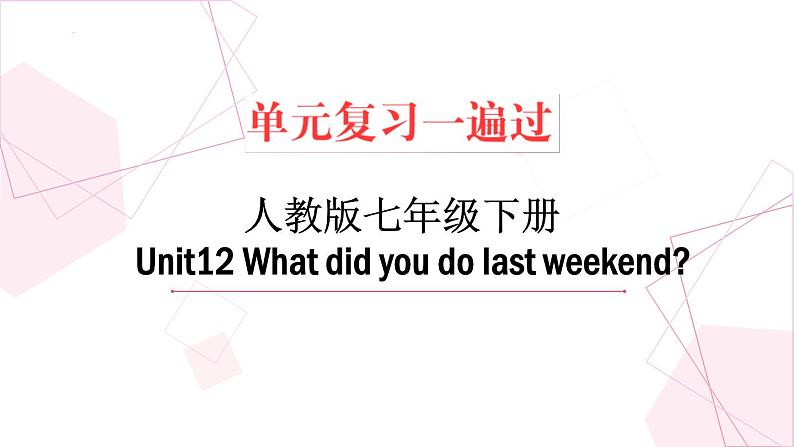 单元复习一遍过

人教版七年级下册

Unit12 What did you do last weekend?